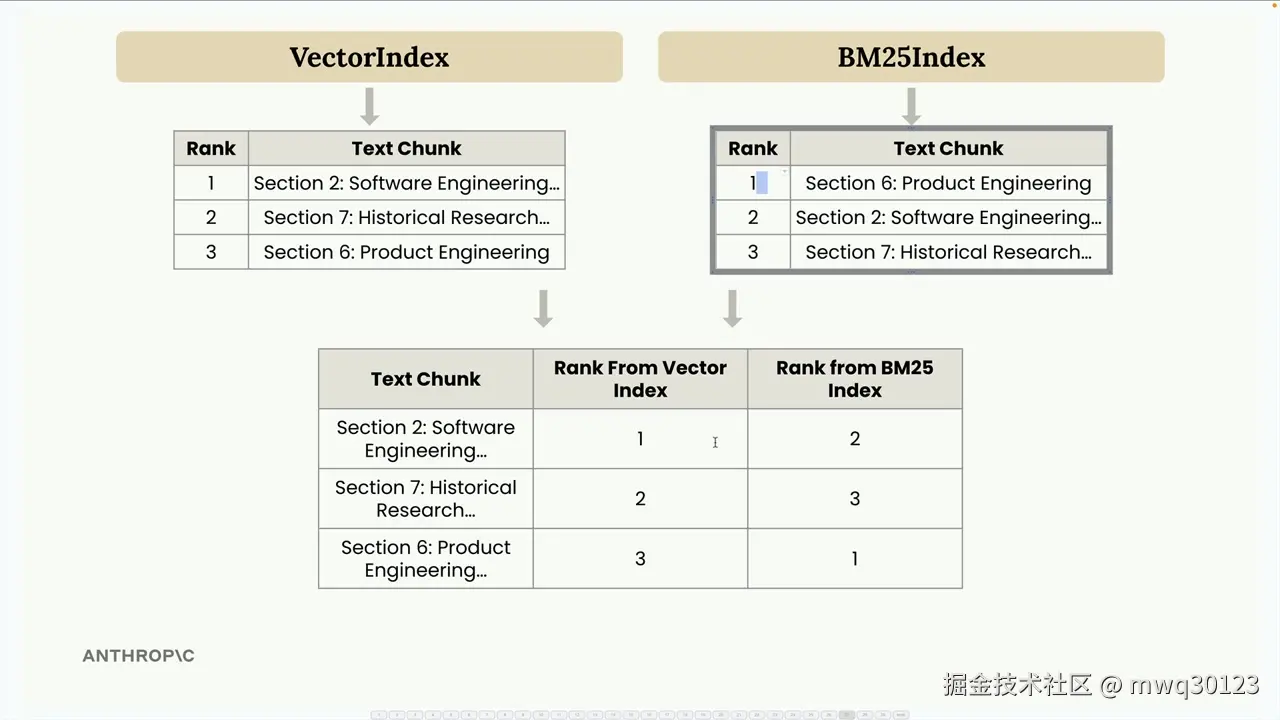 VectorIndex

| Rank | Text Chunk |
|---|---|
| 1 | Section 2: Software Engineering... |
| 2 | Section 7: Historical Research... |
| 3 | Section 6: Product Engineering |

BM25Index

| Rank | Text Chunk |
|---|---|
| 1 | Section 6: Product Engineering |
| 2 | Section 2: Software Engineering... |
| 3 | Section 7: Historical Research... |

| Text Chunk | Rank From Vector Index | Rank from BM25 Index |
|---|---|---|
| Section 2: Software Engineering... | 1 | 2 |
| Section 7: Historical Research... | 2 | 3 |
| Section 6: Product Engineering... | 3 | 1 |

ANTHROP\C

掘金技术社区 @ mwq30123